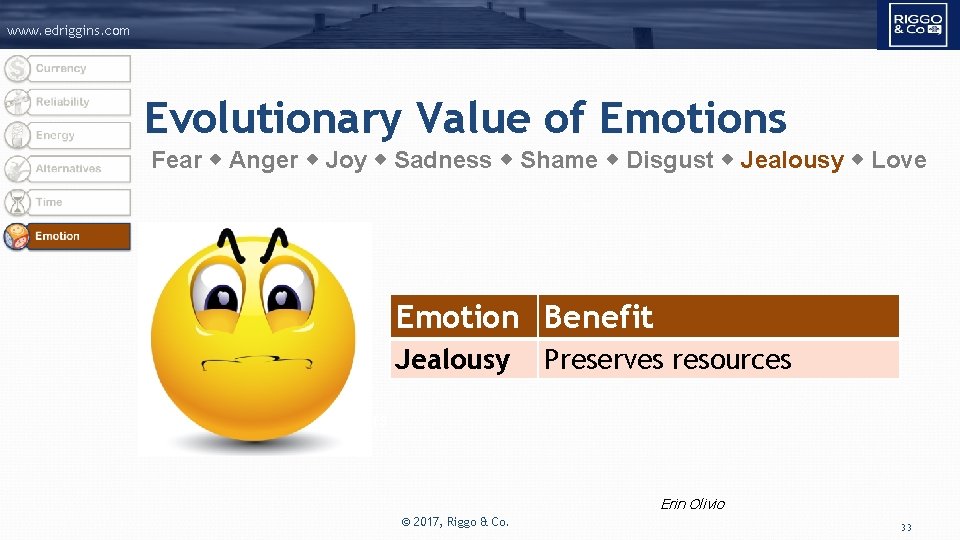 www.edriggins.com

RIGGO & Co

Currency

Reliability

Energy

Alternatives

Time

Emotion

Evolutionary Value of Emotions

Fear ◆ Anger ◆ Joy ◆ Sadness ◆ Shame ◆ Disgust ◆ Jealousy ◆ Love

| Emotion | Benefit |
|---|---|
| Jealousy | Preserves resources |

Erin Olivio

© 2017, Riggo & Co.

33